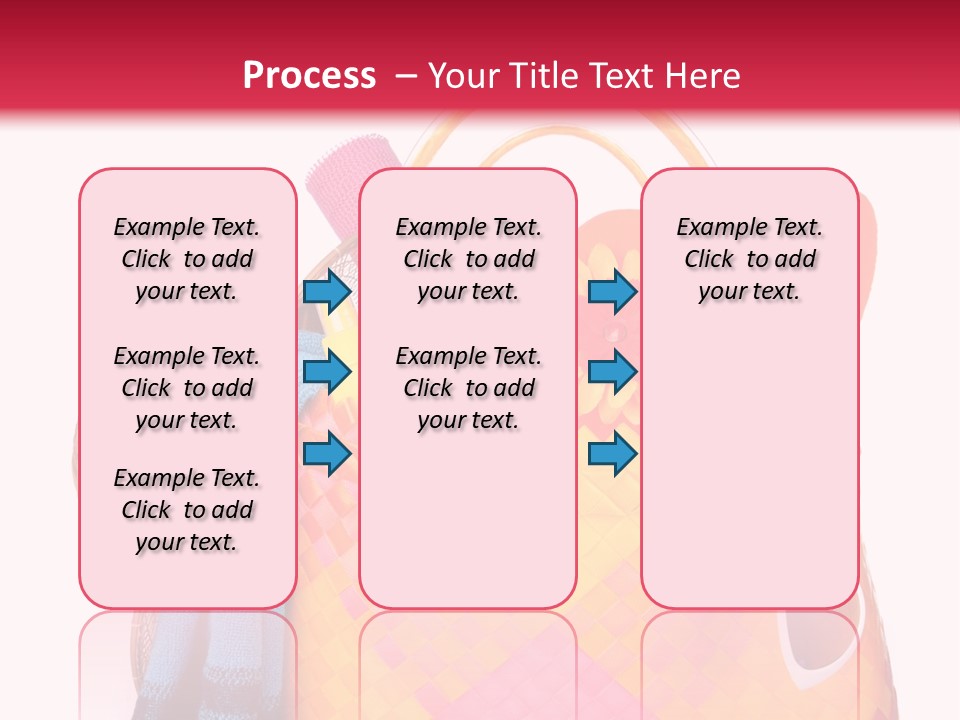 Process – Your Title Text Here

Example Text. Click to add your text.

Example Text. Click to add your text.

Example Text. Click to add your text.

Example Text. Click to add your text.

Example Text. Click to add your text.

Example Text. Click to add your text.